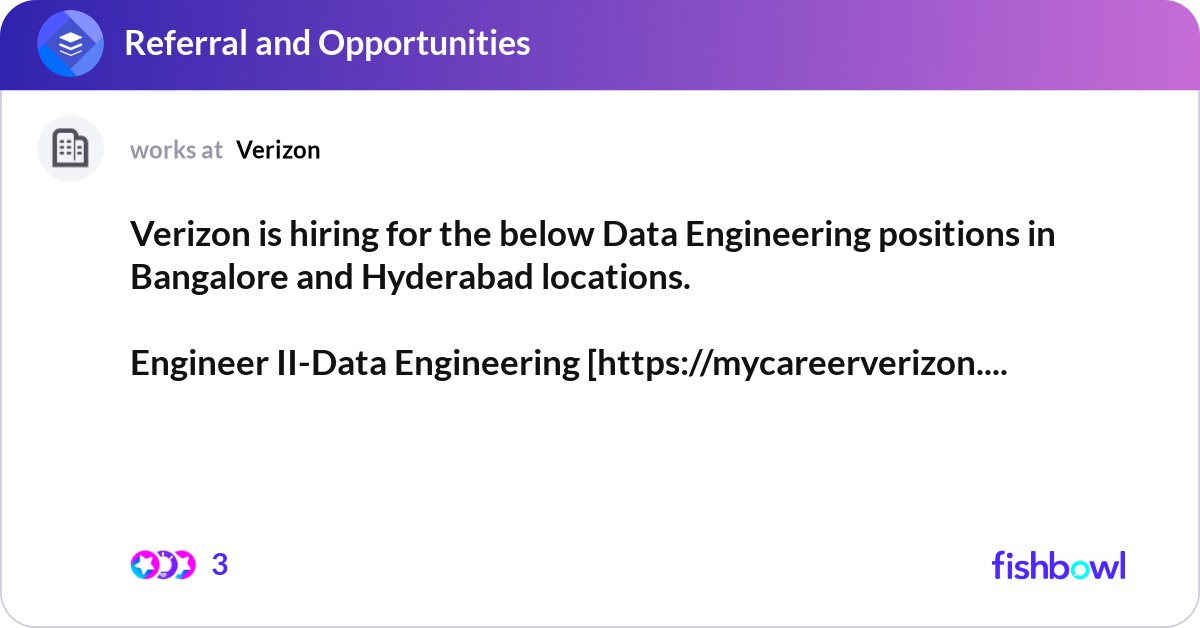 Referral and Opportunities

works at Verizon

Verizon is hiring for the below Data Engineering positions in Bangalore and Hyderabad locations.

Engineer II-Data Engineering [https://mycareerverizon....

3

fishbowl